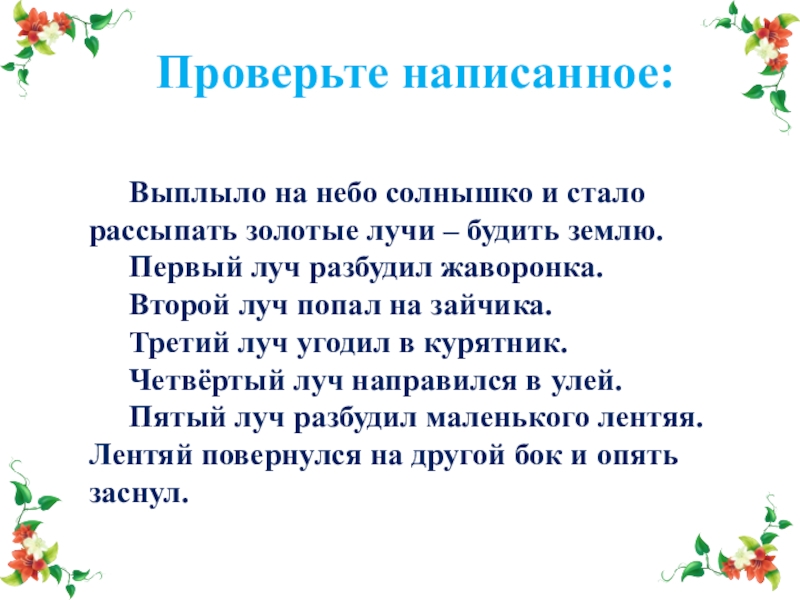 Проверьте написанное:

Выплыло на небо солнышко и стало рассыпать золотые лучи – будить землю.

Первый луч разбудил жаворонка.

Второй луч попал на зайчика.

Третий луч угодил в курятник.

Четвёртый луч направился в улей.

Пятый луч разбудил маленького лентяя. Лентяй повернулся на другой бок и опять заснул.